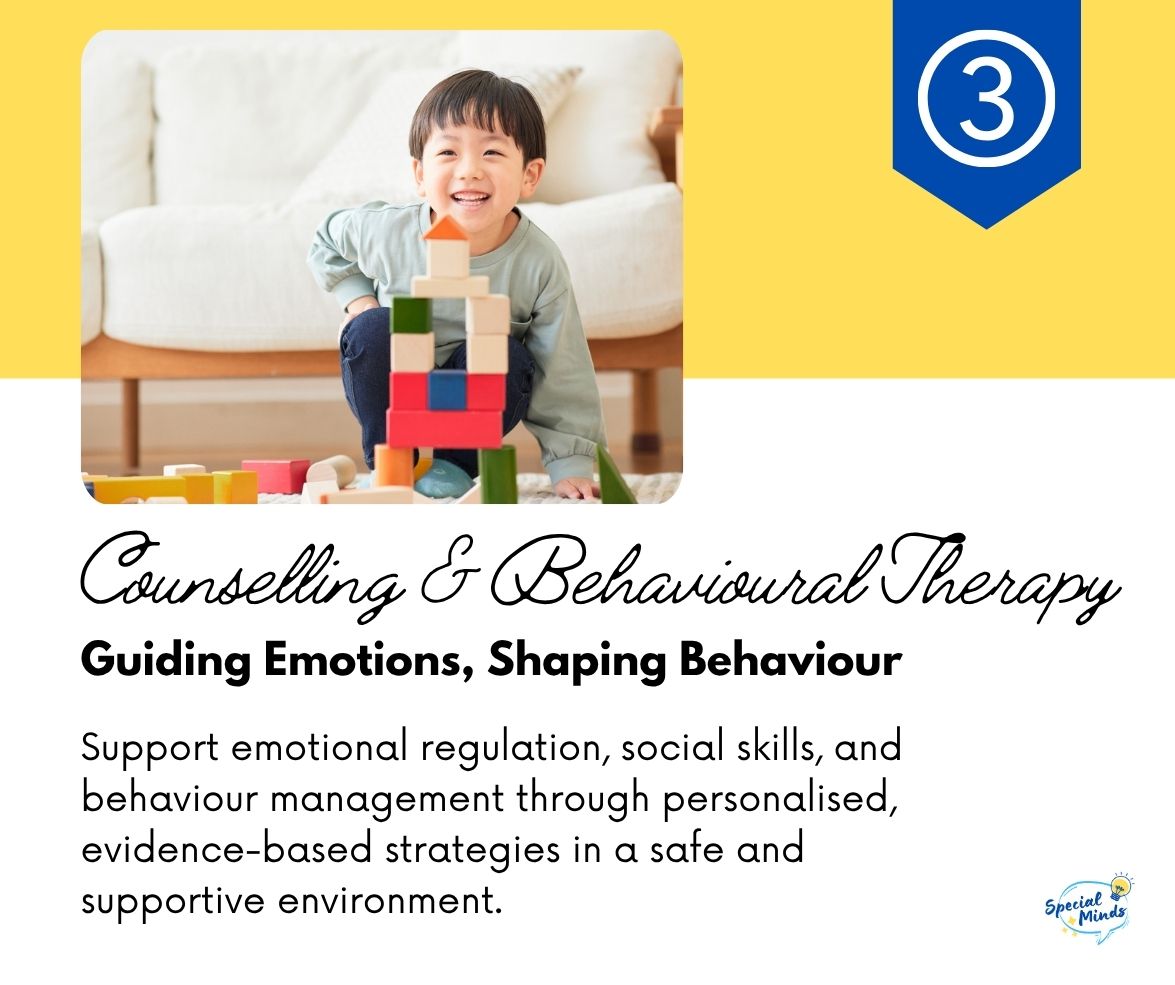 ③

Counselling & Behavioural Therapy

Guiding Emotions, Shaping Behaviour

Support emotional regulation, social skills, and behaviour management through personalised, evidence-based strategies in a safe and supportive environment.

Special Minds